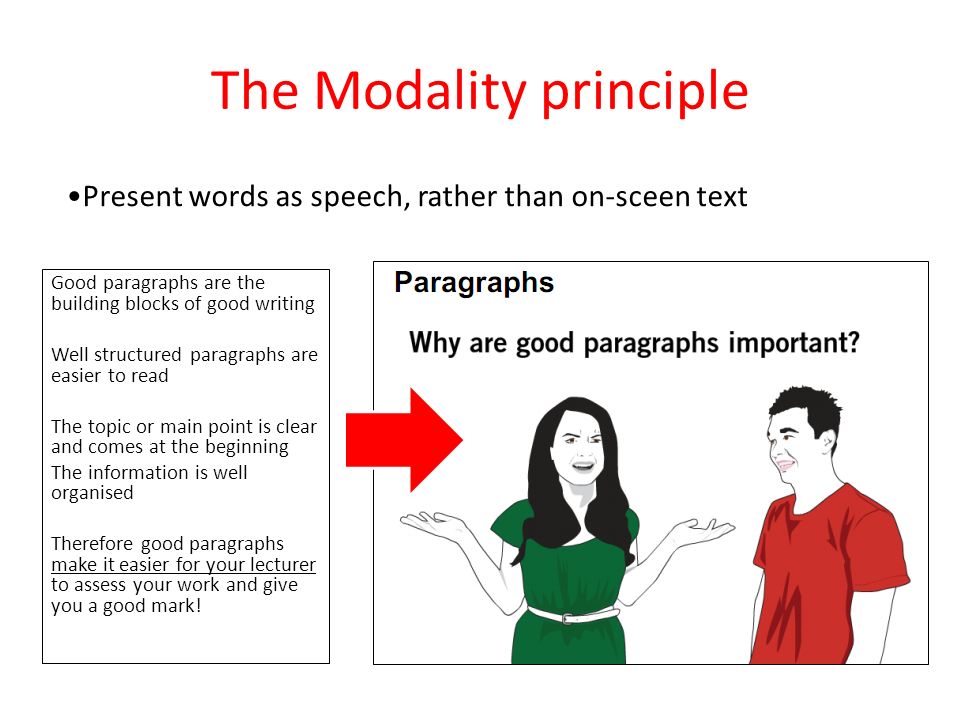 The Modality principle

•Present words as speech, rather than on-sceen text

Good paragraphs are the building blocks of good writing

Well structured paragraphs are easier to read

The topic or main point is clear and comes at the beginning

The information is well organised

Therefore good paragraphs make it easier for your lecturer to assess your work and give you a good mark!

Paragraphs

Why are good paragraphs important?